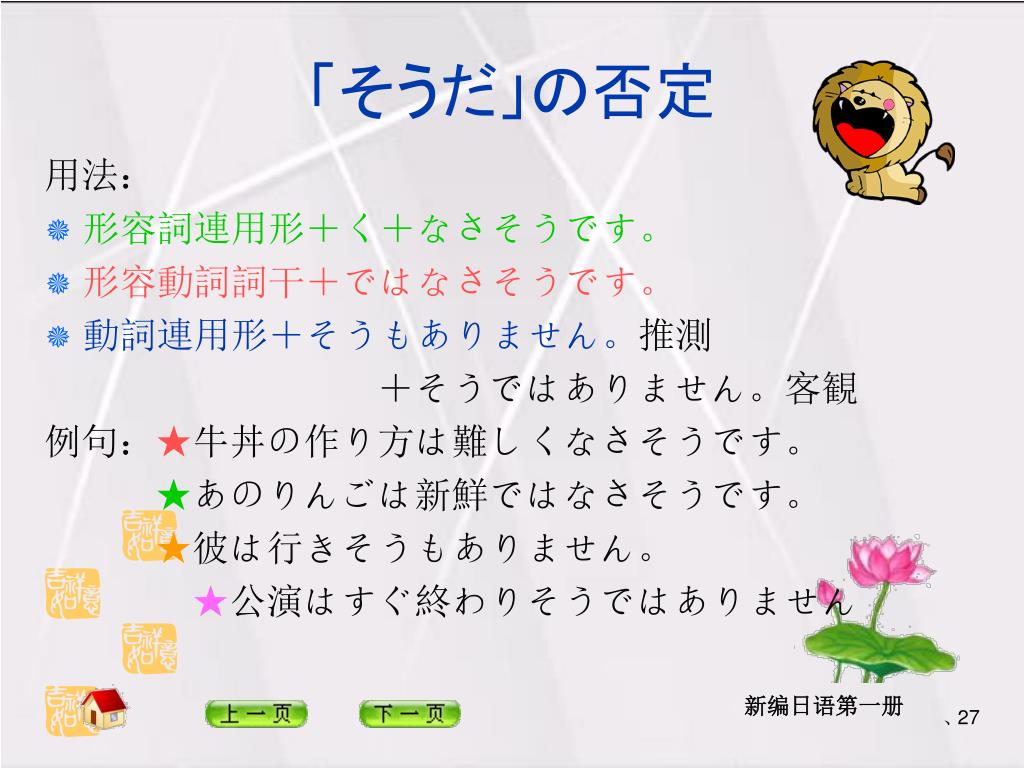 「そうだ」の否定

用法：

形容詞連用形＋く＋なさそうです。

形容動詞詞干＋ではなさそうです。

動詞連用形＋そうもありません。推測

＋そうではありません。客観

例句：★牛丼の作り方は難しくなさそうです。

★あのりんごは新鮮ではなさそうです。

★彼は行きそうもありません。

★公演はすぐ終わりそうではありません

上一页 下一页

新编日语第一册

、27